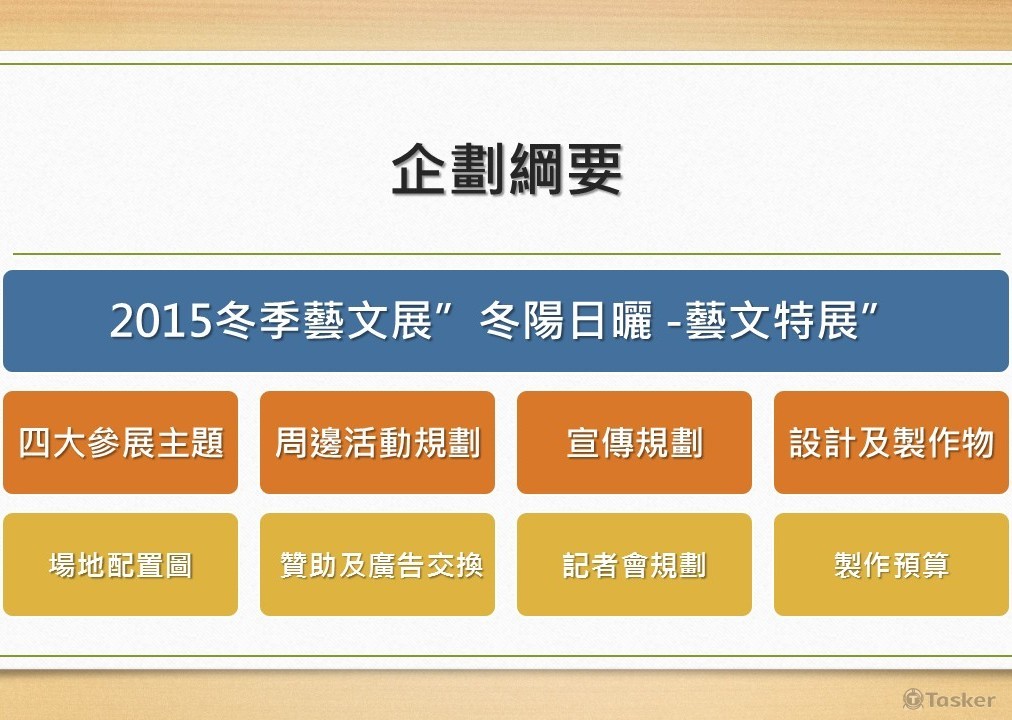 企劃綱要

2015冬季藝文展”冬陽日曬 -藝文特展”

四大參展主題

周邊活動規劃

宣傳規劃

設計及製作物

場地配置圖

贊助及廣告交換

記者會規劃

製作預算

Tasker